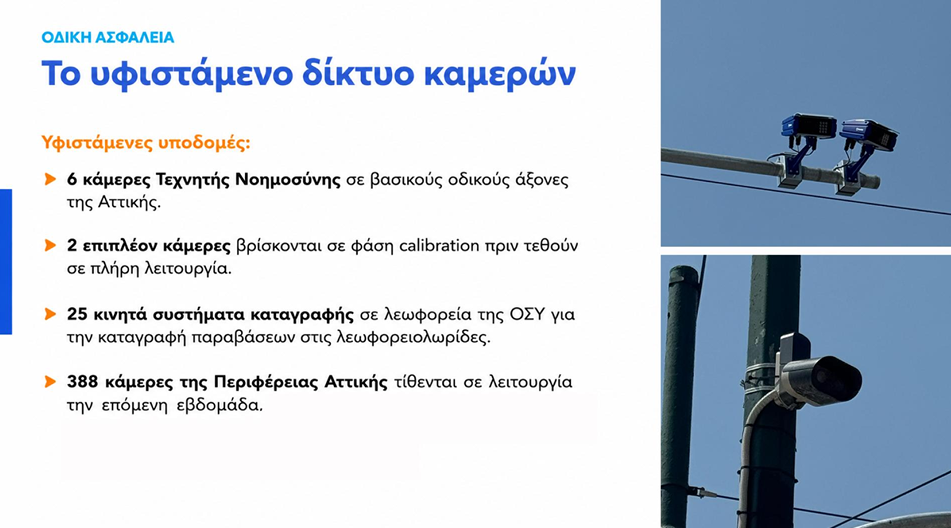 ΟΔΙΚΗ ΑΣΦΑΛΕΙΑ

Το υφιστάμενο δίκτυο καμερών

Υφιστάμενες υποδομές:

6 κάμερες Τεχνητής Νοημοσύνης σε βασικούς οδικούς άξονες της Αττικής.

2 επιπλέον κάμερες βρίσκονται σε φάση calibration πριν τεθούν σε πλήρη λειτουργία.

25 κινητά συστήματα καταγραφής σε λεωφορεία της ΟΣΥ για την καταγραφή παραβάσεων στις λεωφορειολωρίδες.

388 κάμερες της Περιφέρειας Αττικής τίθενται σε λειτουργία την επόμενη εβδομάδα.